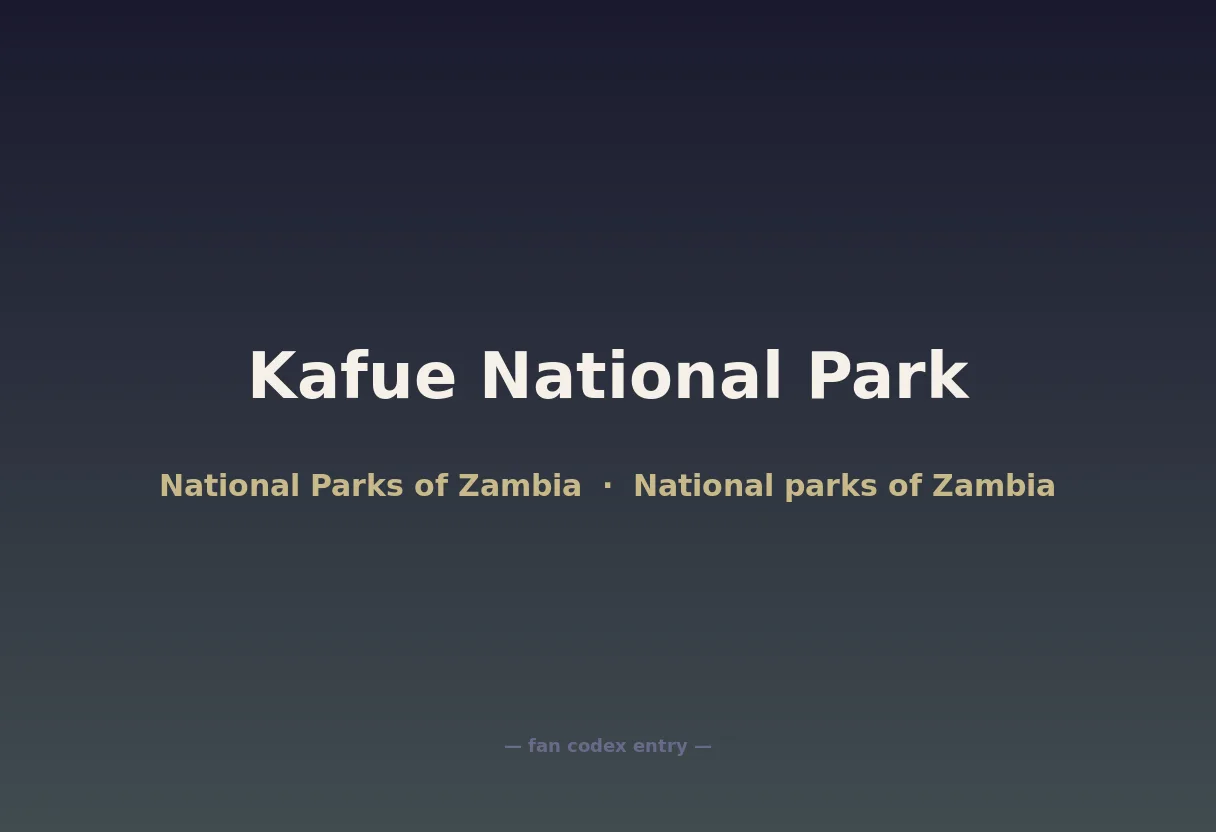 Kafue National Park

National Parks of Zambia · National parks of Zambia

— fan codex entry —